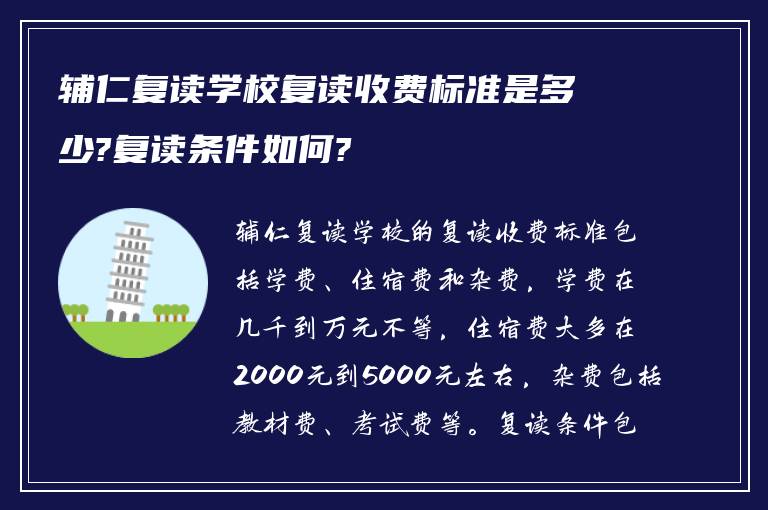 辅仁复读学校复读收费标准是多少?复读条件如何?

辅仁复读学校的复读收费标准包括学费、住宿费和杂费，学费在几千到万元不等，住宿费大多在2000元到5000元左右，杂费包括教材费、考试费等。复读条件包